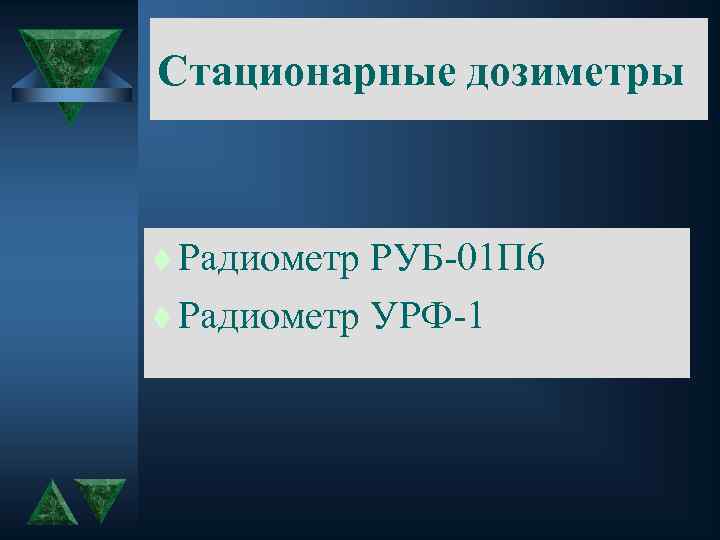 Стационарные дозиметры

Радиометр РУБ-01П6
Радиометр УРФ-1